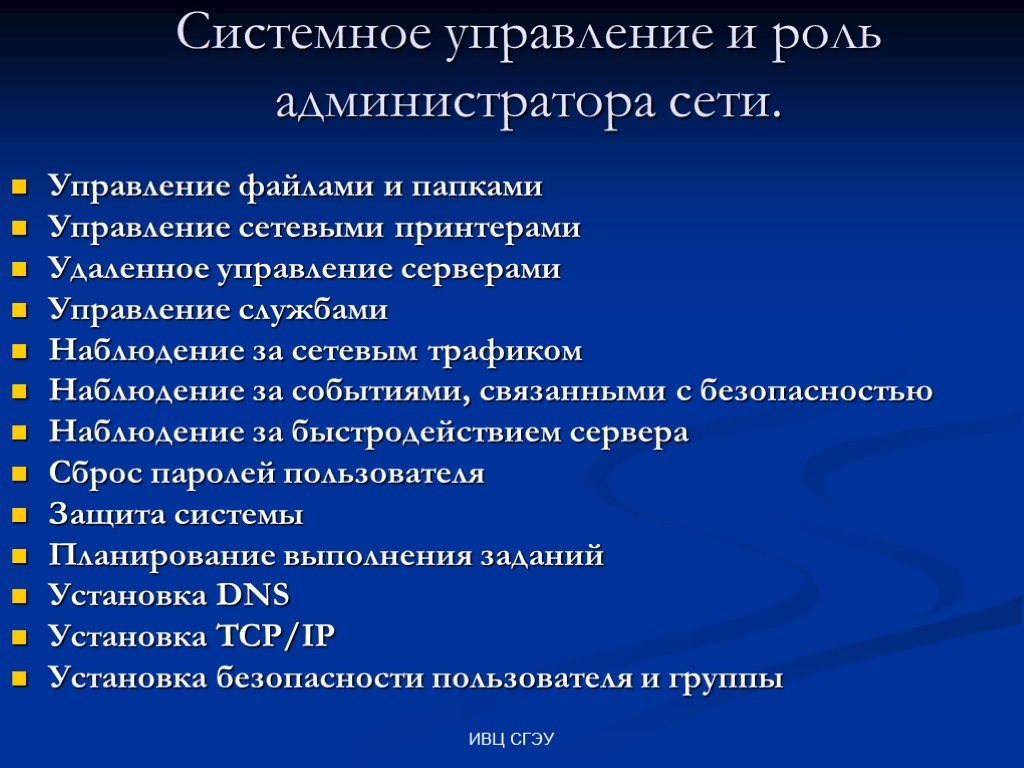 Системное управление и роль администратора сети.

Управление файлами и папками
Управление сетевыми принтерами
Удаленное управление серверами
Управление службами
Наблюдение за сетевым трафиком
Наблюдение за событиями, связанными с безопасностью
Наблюдение за быстродействием сервера
Сброс паролей пользователя
Защита системы
Планирование выполнения заданий
Установка DNS
Установка TCP/IP
Установка безопасности пользователя и группы

ИВЦ СГЭУ